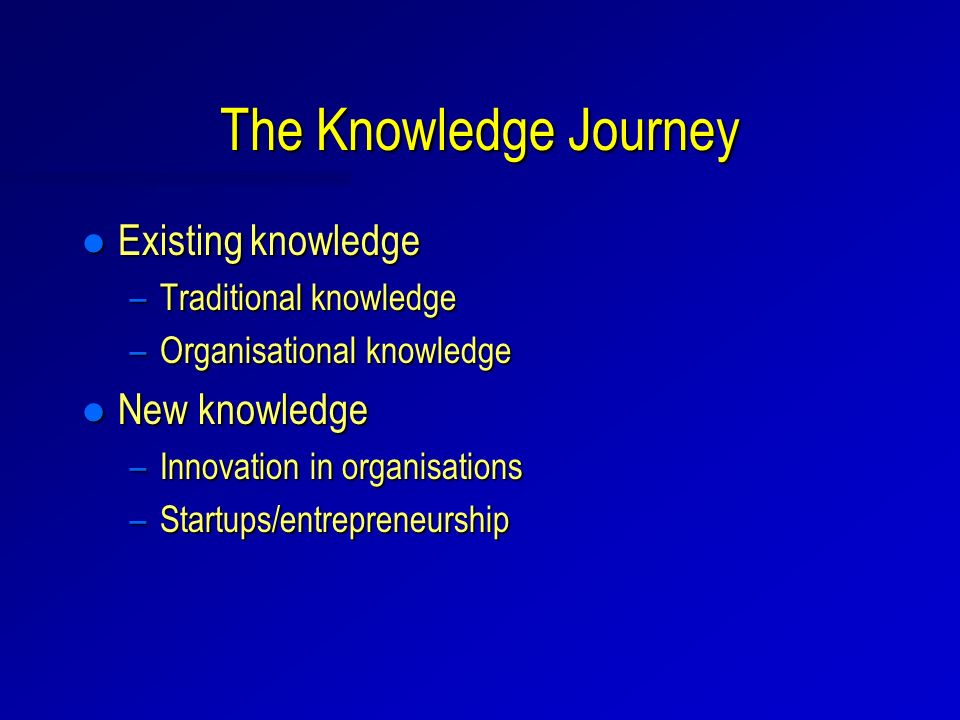 The Knowledge Journey

● Existing knowledge
– Traditional knowledge
– Organisational knowledge

● New knowledge
– Innovation in organisations
– Startups/entrepreneurship